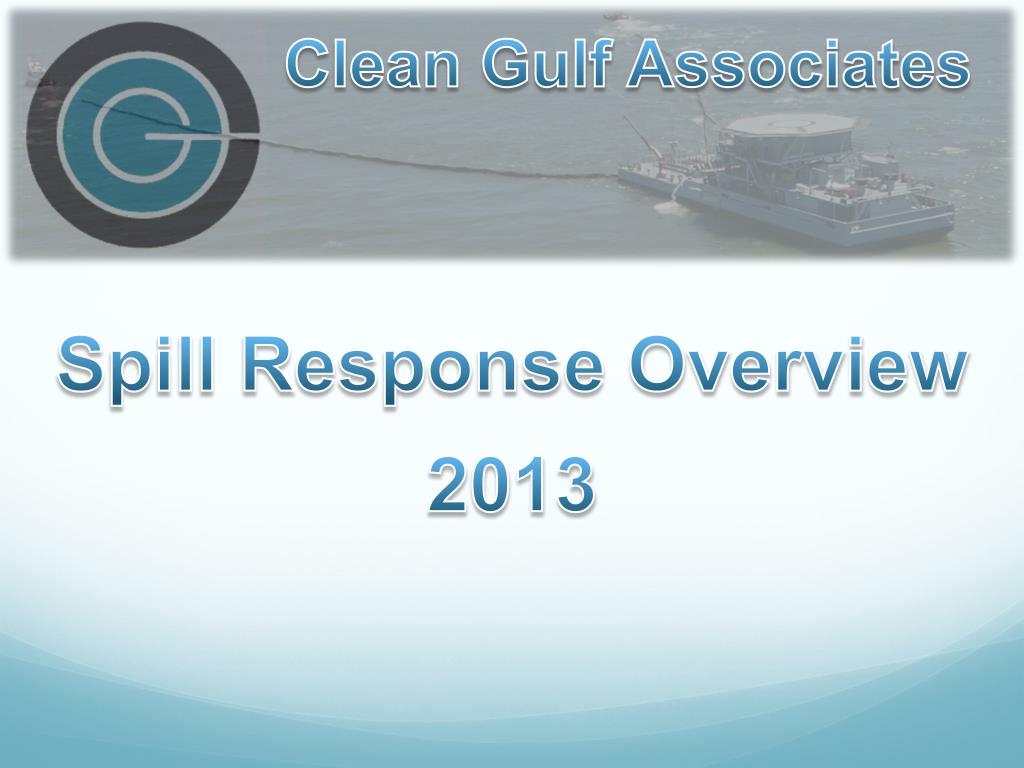 Clean Gulf Associates

Spill Response Overview

2013